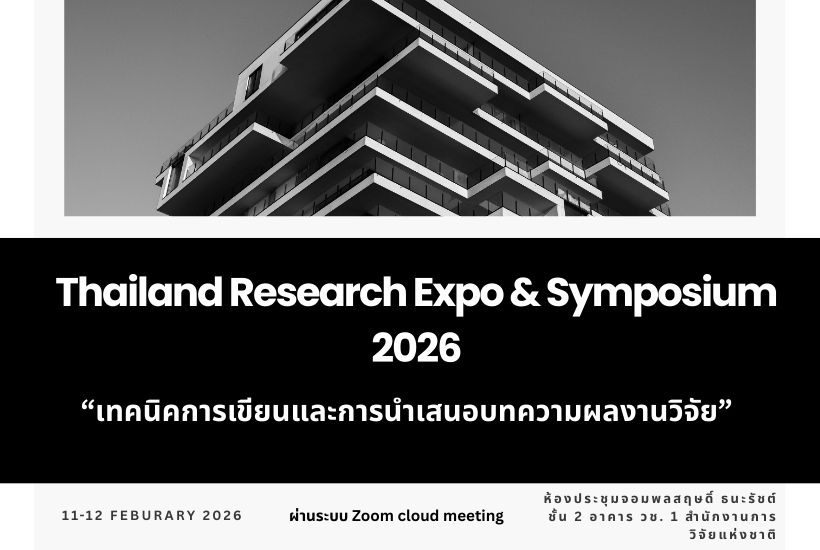 Thailand Research Expo & Symposium 2026

“เทคนิคการเขียนและการนำเสนอบทความผลงานวิจัย”

11-12 FEBURARY 2026

ผ่านระบบ Zoom cloud meeting

ห้องประชุมจอมพลสฤษดิ์ ธนะรัชต์ ชั้น 2 อาคาร วช. 1 สำนักงานการวิจัยแห่งชาติ